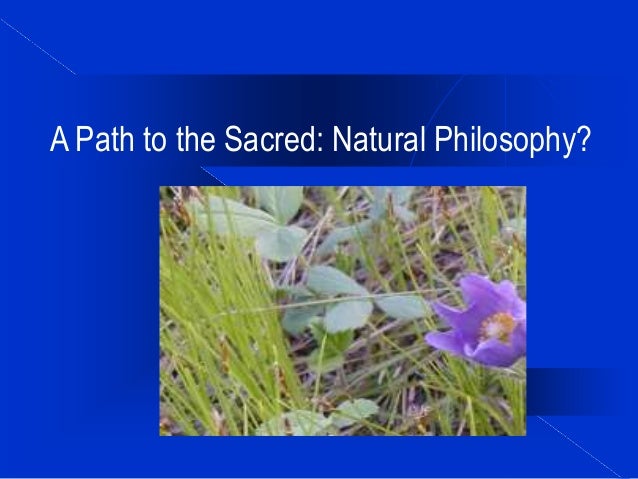 A Path to the Sacred: Natural Philosophy?